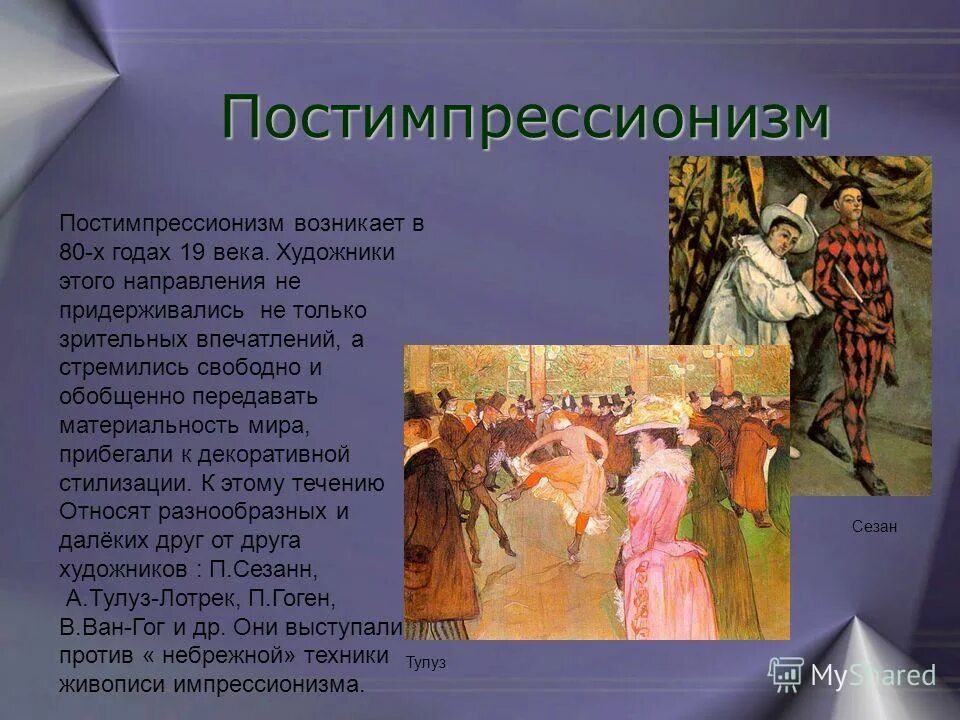 Постимпрессионизм

Постимпрессионизм возникает в 80-х годах 19 века. Художники этого направления не придерживались не только зрительных впечатлений, а стремились свободно и обобщенно передавать материальность мира, прибегали к декоративной стилизации. К этому течению Относят разнообразных и далёких друг от друга художников : П.Сезанн, А.Тулуз-Лотрек, П.Гоген, В.Ван-Гог и др. Они выступали против « небрежной» техники живописи импрессионизма.

Сезан

Тулуз

MyShared